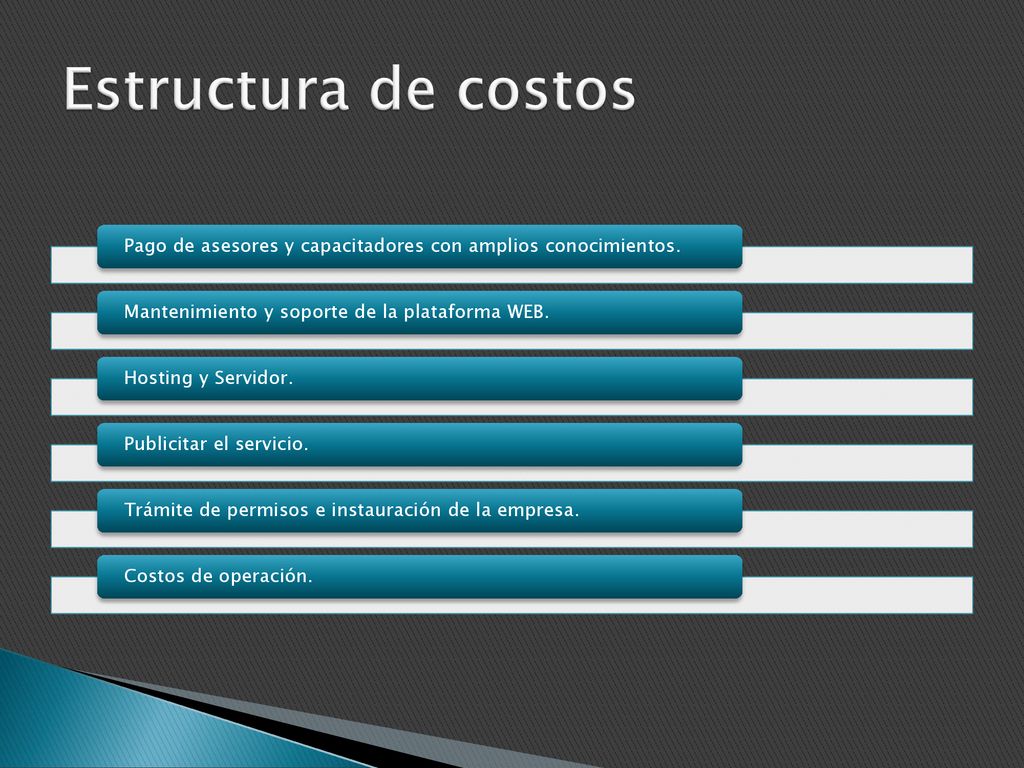 Estructura de costos

Pago de asesores y capacitadores con amplios conocimientos.

Mantenimiento y soporte de la plataforma WEB.

Hosting y Servidor.

Publicitar el servicio.

Trámite de permisos e instauración de la empresa.

Costos de operación.